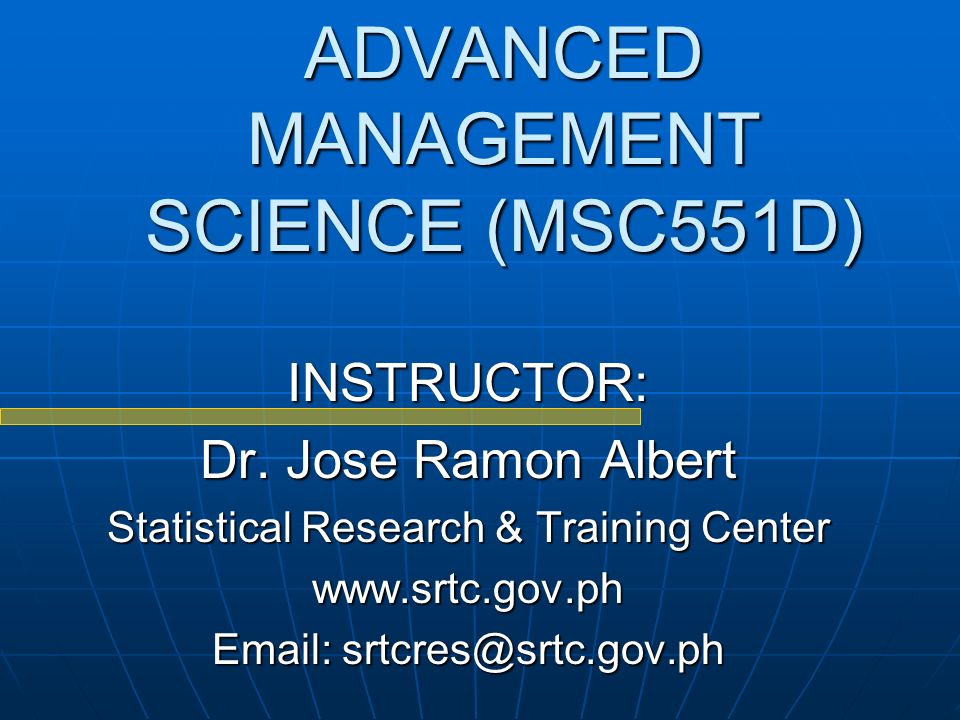 ADVANCED MANAGEMENT SCIENCE (MSC551D)

INSTRUCTOR:

Dr. Jose Ramon Albert

Statistical Research & Training Center

www.srtc.gov.ph

Email: srtcres@srtc.gov.ph